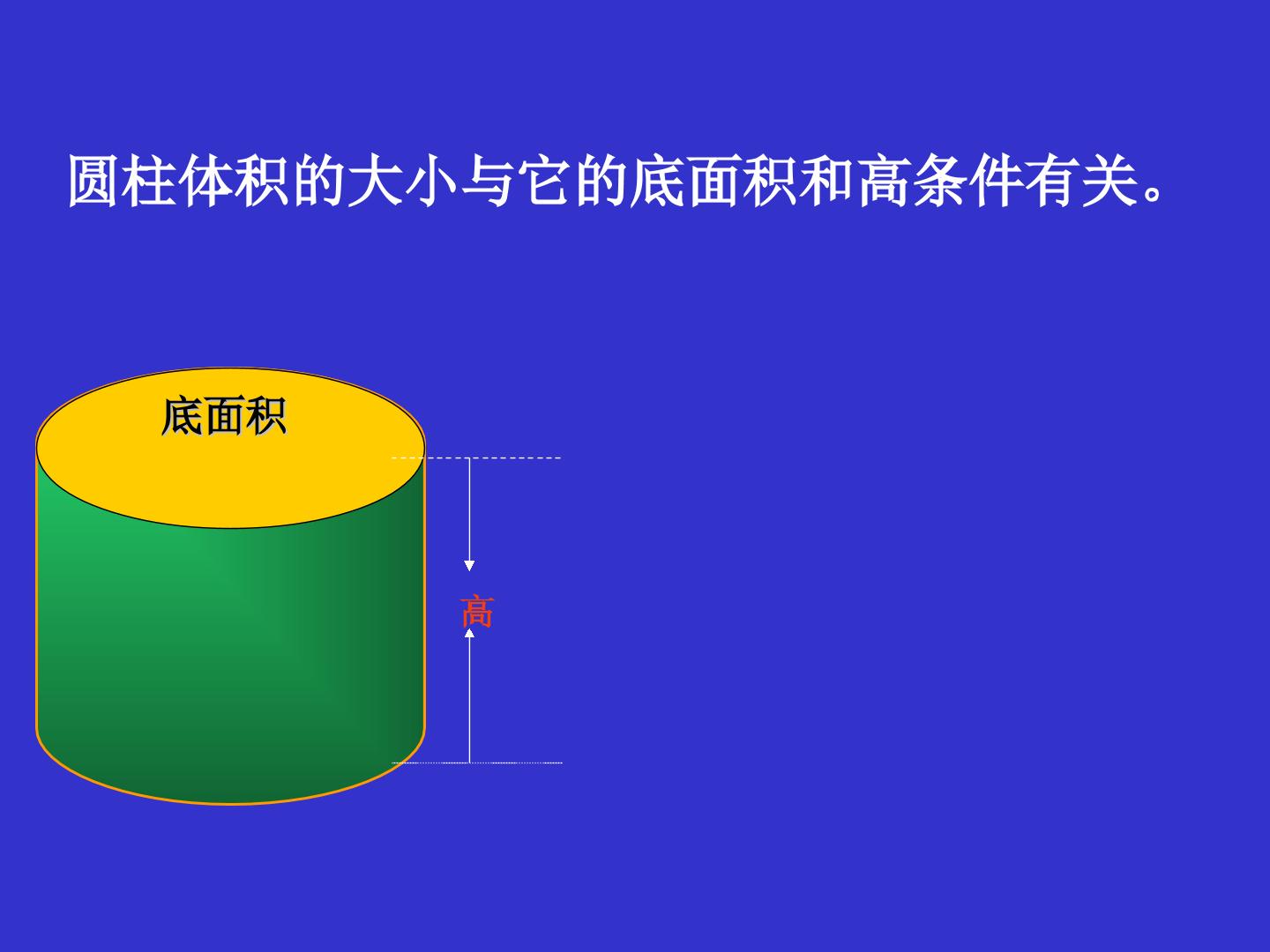 圆柱体积的大小与它的底面积和高条件有关。

底面积

高